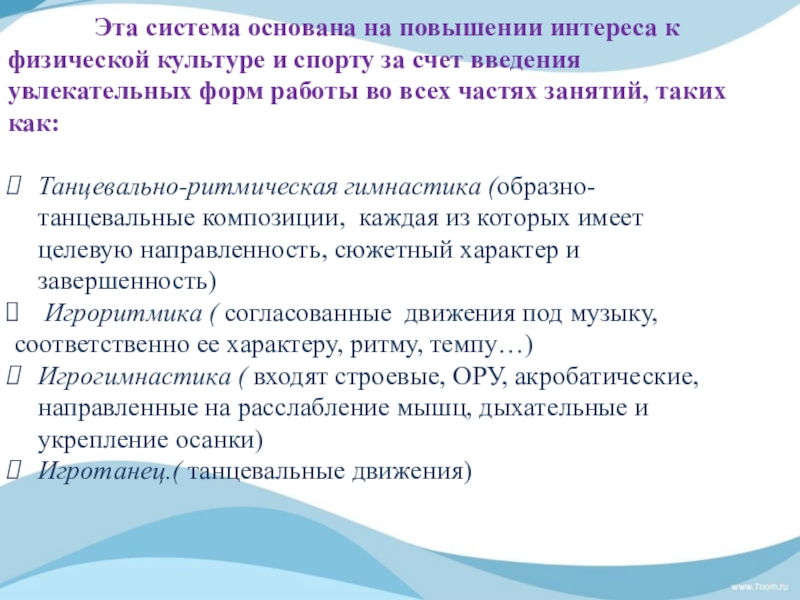 Эта система основана на повышении интереса к физической культуре и спорту за счет введения увлекательных форм работы во всех частях занятий, таких как:

Танцевально-ритмическая гимнастика (образно-танцевальные композиции, каждая из которых имеет целевую направленность, сюжетный характер и завершенность)

Игроритмика ( согласованные движения под музыку, соответственно ее характеру, ритму, темпу…)

Игрогимнастика ( входят строевые, ОРУ, акробатические, направленные на расслабление мышц, дыхательные и укрепление осанки)

Игротанец.( танцевальные движения)

www.7oom.ru